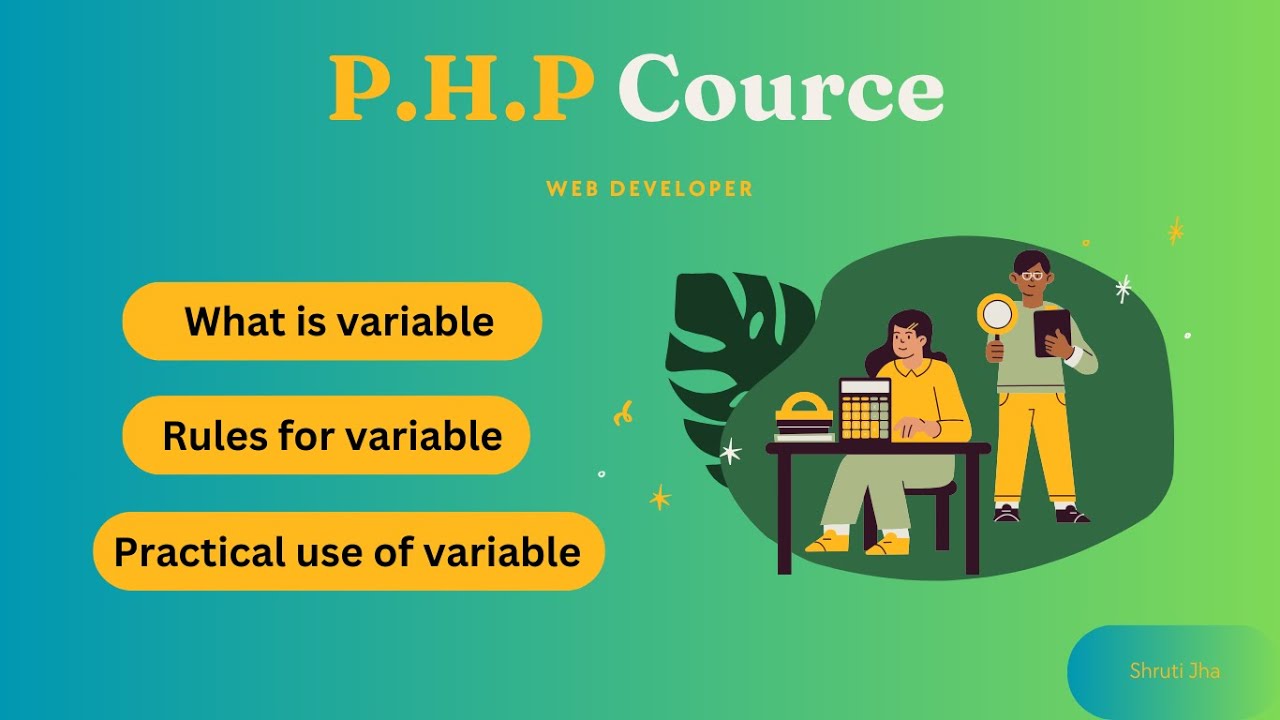 P.H.P Cource

WEB DEVELOPER

What is variable

Rules for variable

Practical use of variable

Shruti Jha